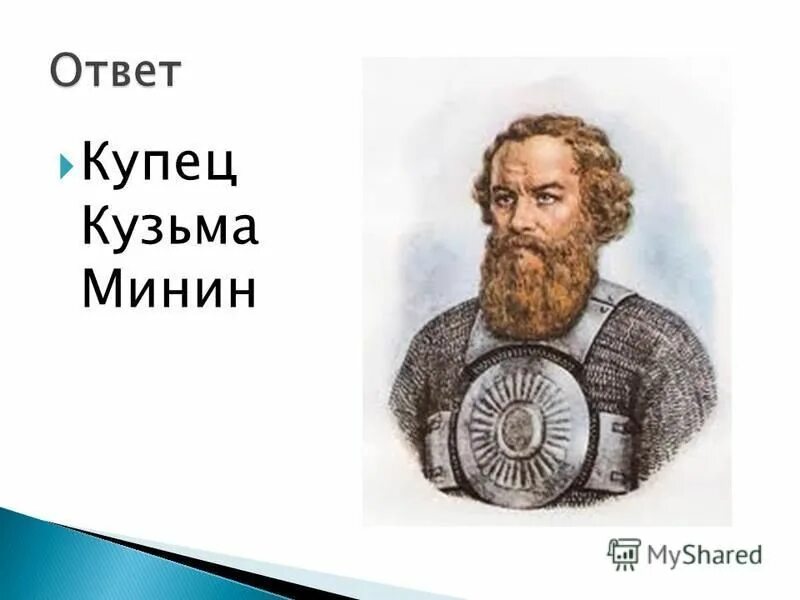 Ответ

Купец Кузьма Минин

MyShared